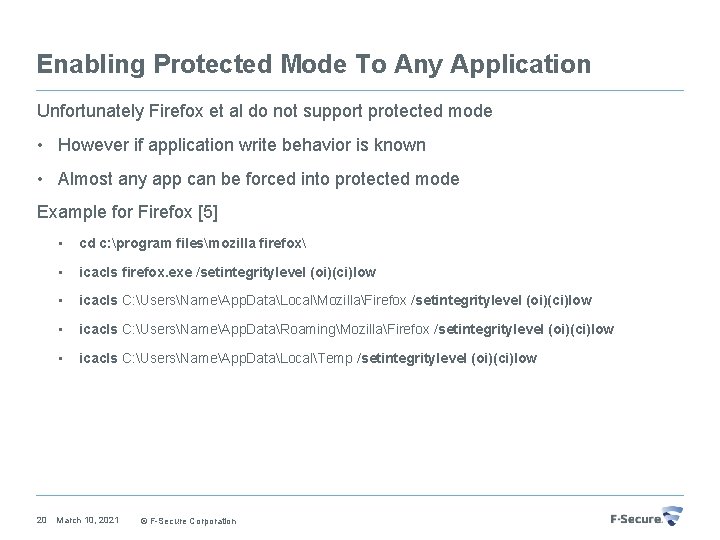 Enabling Protected Mode To Any Application

Unfortunately Firefox et al do not support protected mode

• However if application write behavior is known

• Almost any app can be forced into protected mode

Example for Firefox [5]

• cd c:\program files\mozilla firefox\

• icacls firefox.exe /setintegritylevel (oi)(ci)low

• icacls C:\Users\Name\AppData\Local\Mozilla\Firefox /setintegritylevel (oi)(ci)low

• icacls C:\Users\Name\AppData\Roaming\Mozilla\Firefox /setintegritylevel (oi)(ci)low

• icacls C:\Users\Name\AppData\Local\Temp /setintegritylevel (oi)(ci)low

20 March 10, 2021 © F-Secure Corporation

F-Secure.